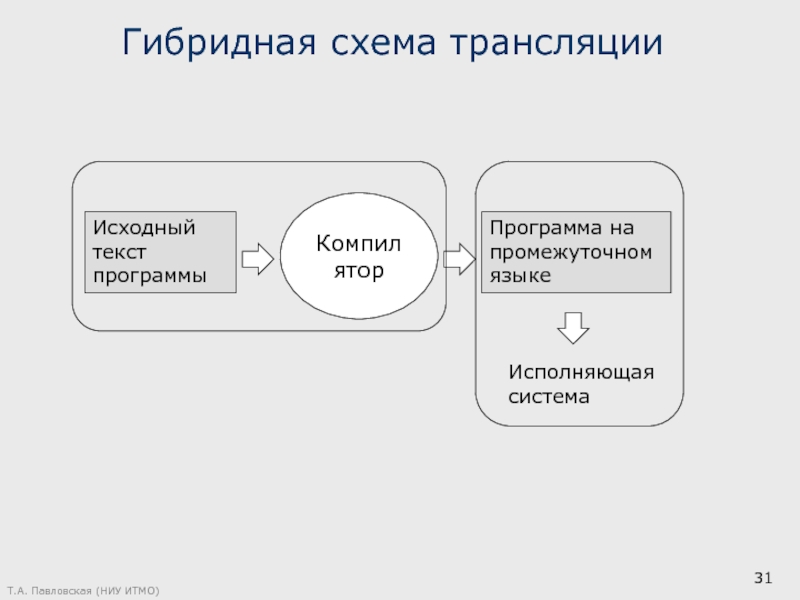 Гибридная схема трансляции

Исходный текст программы

Компил ятор

Программа на промежуточном языке

Исполняющая система

Т.А. Павловская (НИУ ИТМО)

31